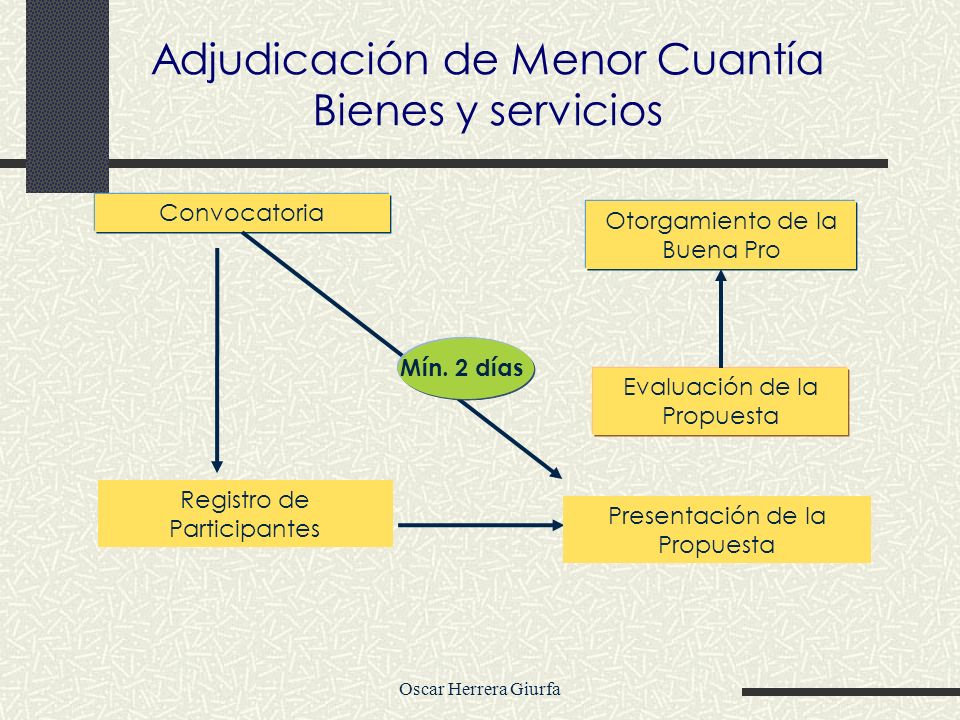 Adjudicación de Menor Cuantía
Bienes y servicios

Convocatoria

Otorgamiento de la Buena Pro

Mín. 2 días

Evaluación de la Propuesta

Registro de Participantes

Presentación de la Propuesta

Oscar Herrera Giurfa